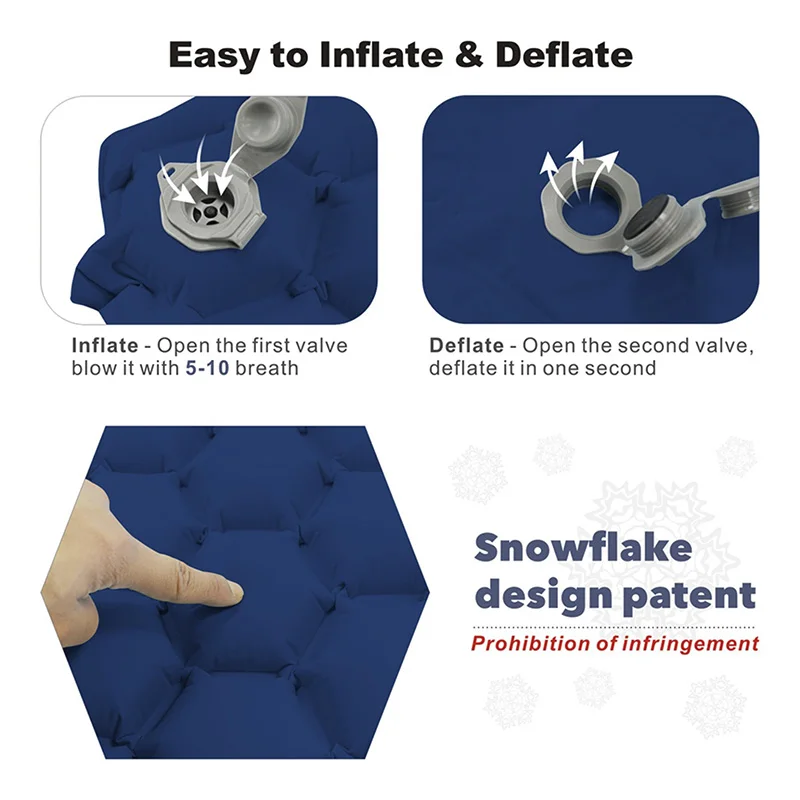 Easy to Inflate & Deflate

Inflate - Open the first valve blow it with 5-10 breath

Deflate - Open the second valve, deflate it in one second

Snowflake design patent

Prohibition of infringement